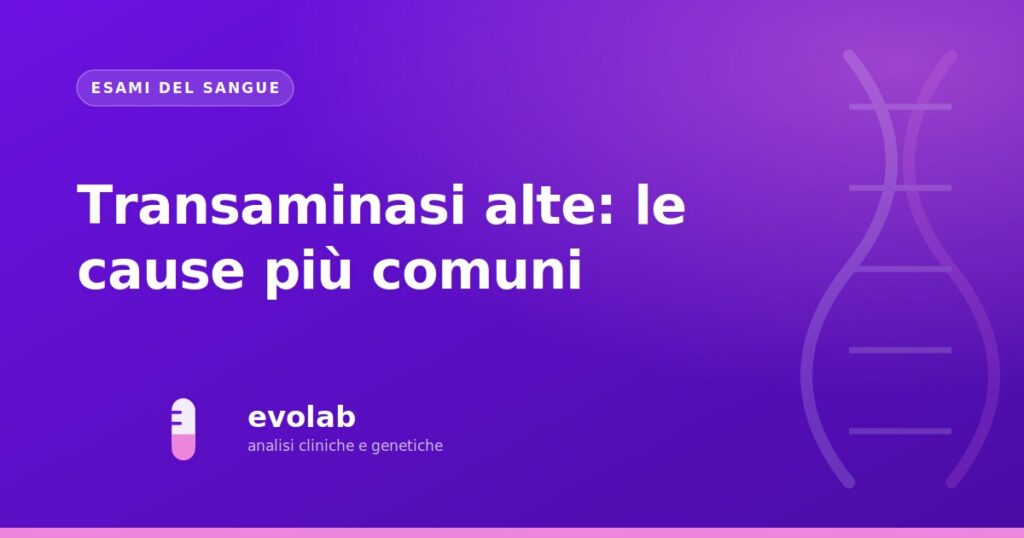 ESAMI DEL SANGUE

Transaminasi alte: le cause più comuni

evolab
analisi cliniche e genetiche